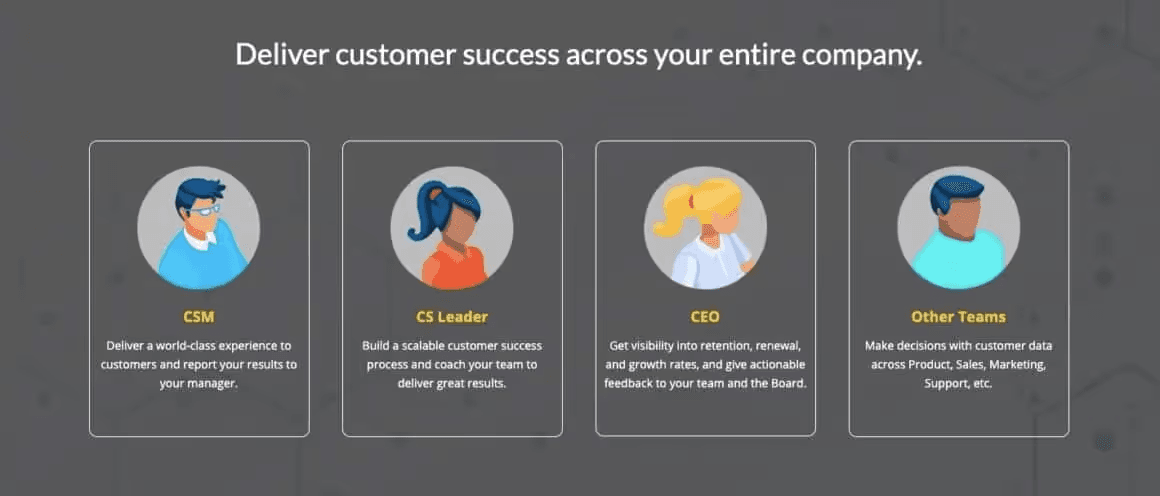 Deliver customer success across your entire company.

CSM

Deliver a world-class experience to customers and report your results to your manager.

CS Leader

Build a scalable customer success process and coach your team to deliver great results.

CEO

Get visibility into retention, renewal, and growth rates, and give actionable feedback to your team and the Board.

Other Teams

Make decisions with customer data across Product, Sales, Marketing, Support, etc.